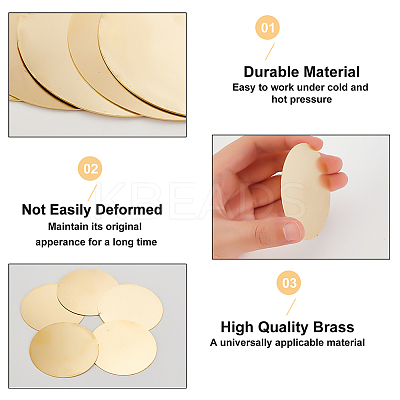 01

Durable Material
Easy to work under cold and hot pressure

02

Not Easily Deformed
Maintain its original apperance for a long time

KBEADS

03

High Quality Brass
A universally applicable material